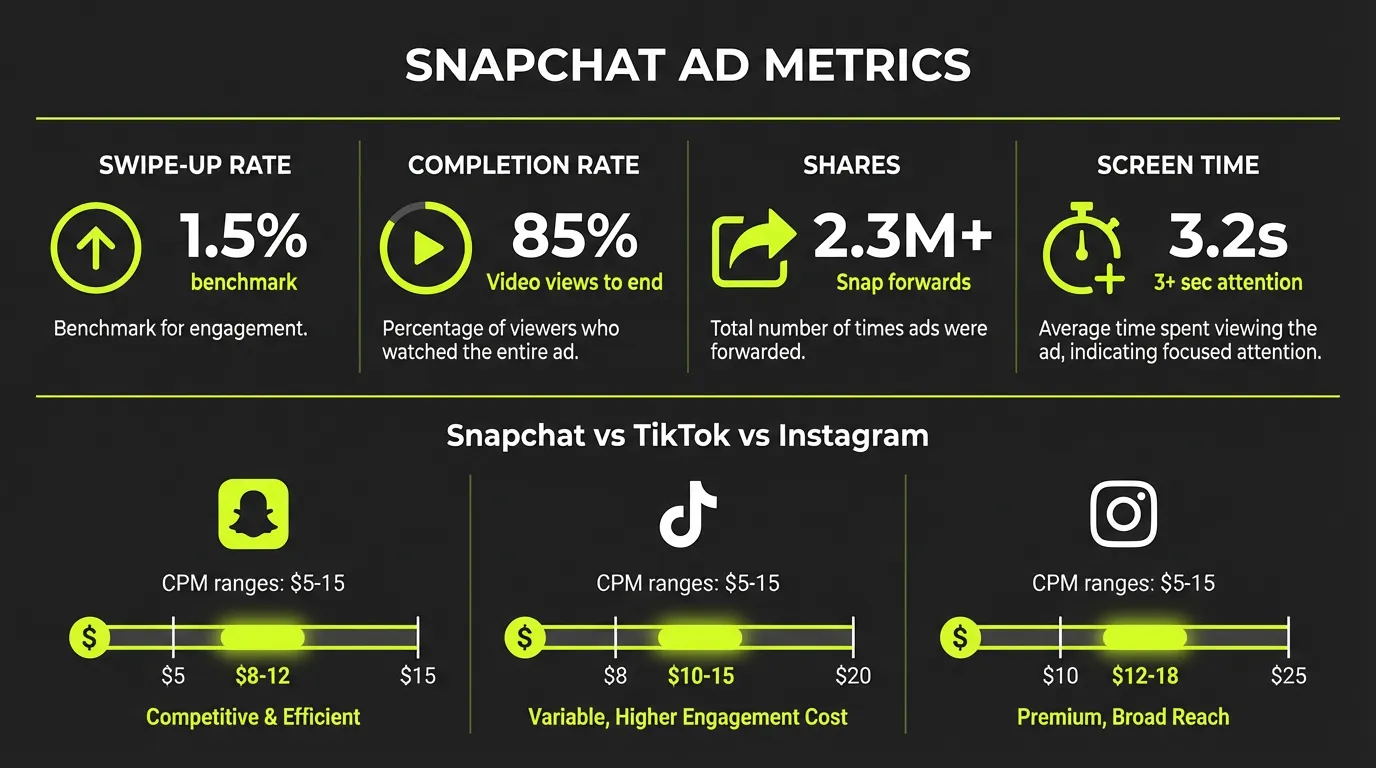 SNAPCHAT AD METRICS

SWIPE-UP RATE

1.5%
benchmark

Benchmark for engagement.

COMPLETION RATE

85%
Video views to end

Percentage of viewers who watched the entire ad.

SHARES

2.3M+
Snap forwards

Total number of times ads were forwarded.

SCREEN TIME

3.2s
3+ sec attention

Average time spent viewing the ad, indicating focused attention.

Snapchat vs TikTok vs Instagram

CPM ranges: $5-15

$
$5
$8-12
$15

Competitive & Efficient

CPM ranges: $5-15

$
$8
$10-15
$20

Variable, Higher Engagement Cost

CPM ranges: $5-15

$
$10
$12-18
$25

Premium, Broad Reach